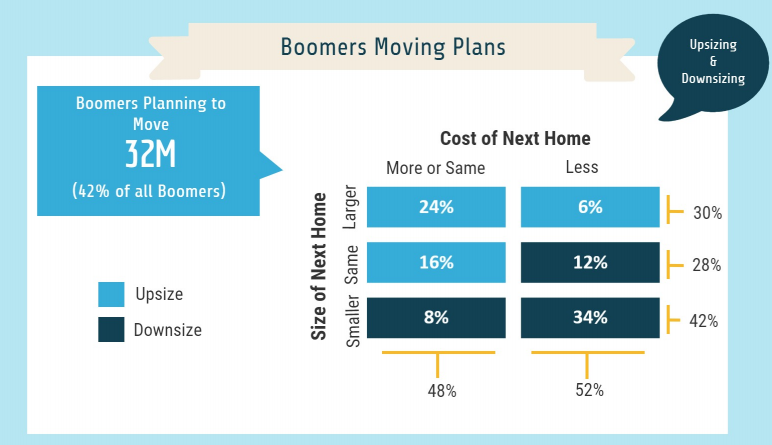 Boomers Moving Plans

Upsizing & Downsizing

Boomers Planning to Move
32M
(42% of all Boomers)

Upsize
Downsize

Cost of Next Home

Size of Next Home

| | More or Same | Less | |
|---|---|---|---|
| Larger | 24% | 6% | 30% |
| Same | 16% | 12% | 28% |
| Smaller | 8% | 34% | 42% |
| | 48% | 52% | |